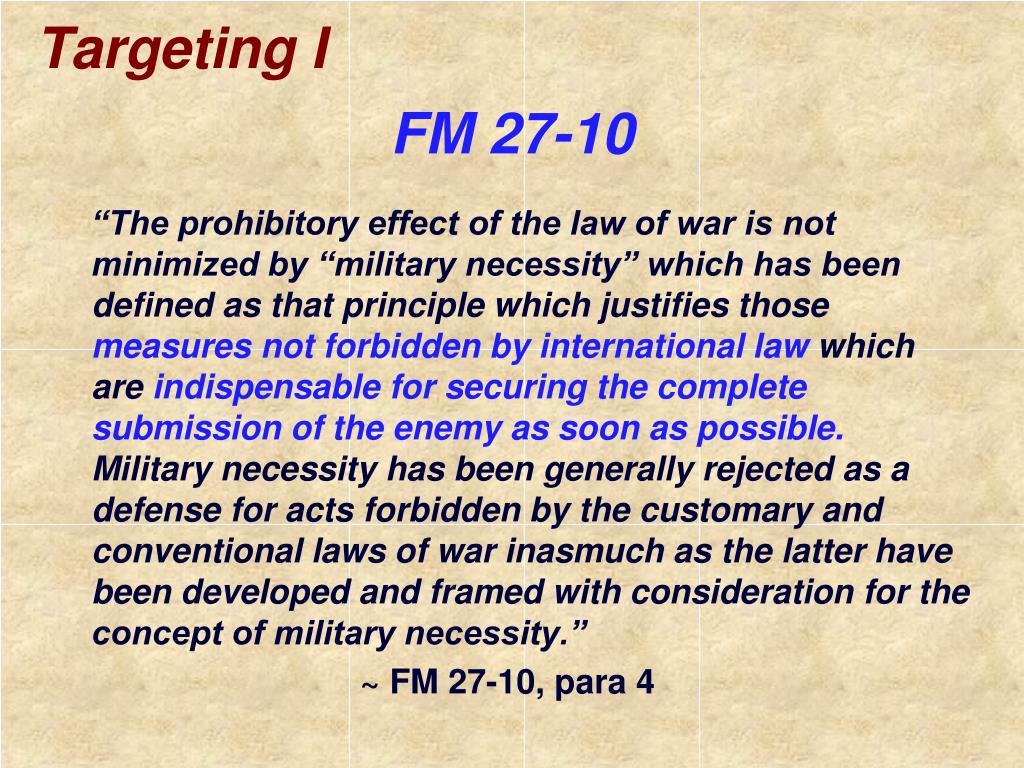 Targeting I

FM 27-10

“The prohibitory effect of the law of war is not minimized by “military necessity” which has been defined as that principle which justifies those measures not forbidden by international law which are indispensable for securing the complete submission of the enemy as soon as possible. Military necessity has been generally rejected as a defense for acts forbidden by the customary and conventional laws of war inasmuch as the latter have been developed and framed with consideration for the concept of military necessity.”

~ FM 27-10, para 4